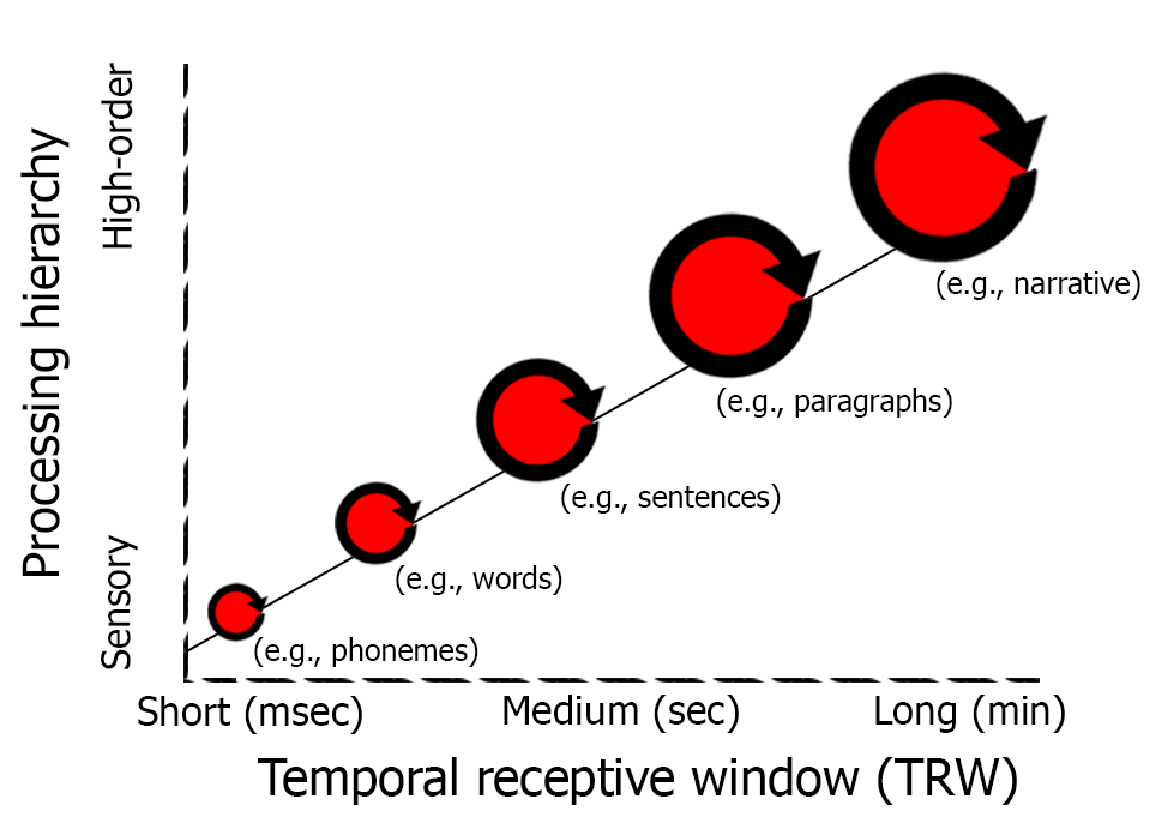 Processing hierarchy

High-order

Sensory

(e.g., narrative)

(e.g., paragraphs)

(e.g., sentences)

(e.g., words)

(e.g., phonemes)

Short (msec)

Medium (sec)

Long (min)

Temporal receptive window (TRW)